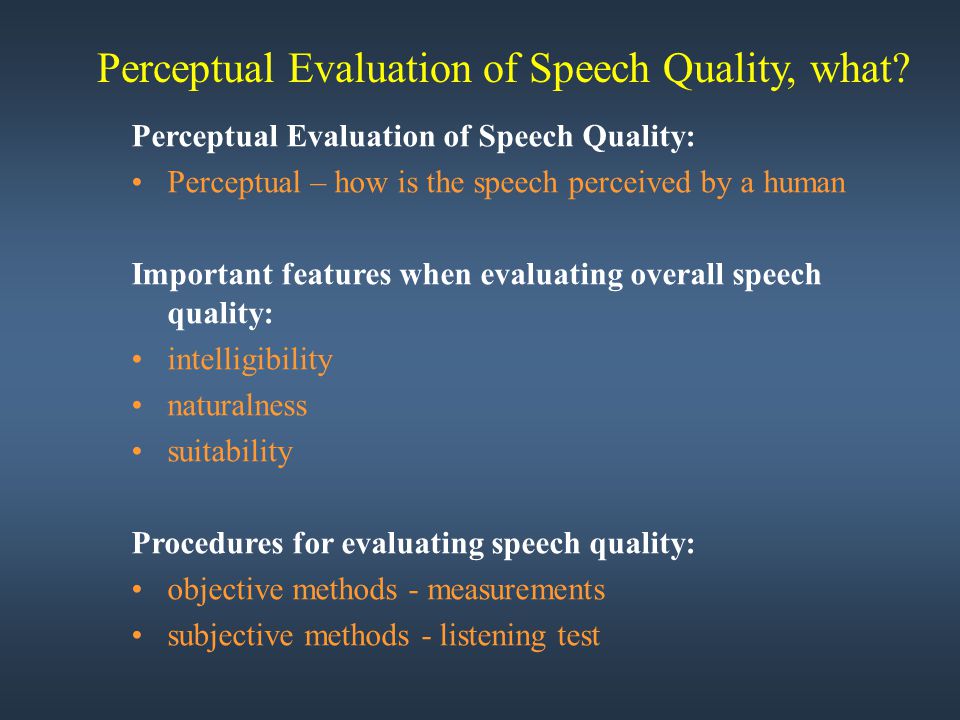 Perceptual Evaluation of Speech Quality, what?

Perceptual Evaluation of Speech Quality:

• Perceptual – how is the speech perceived by a human

Important features when evaluating overall speech quality:

• intelligibility
• naturalness
• suitability

Procedures for evaluating speech quality:

• objective methods - measurements
• subjective methods - listening test